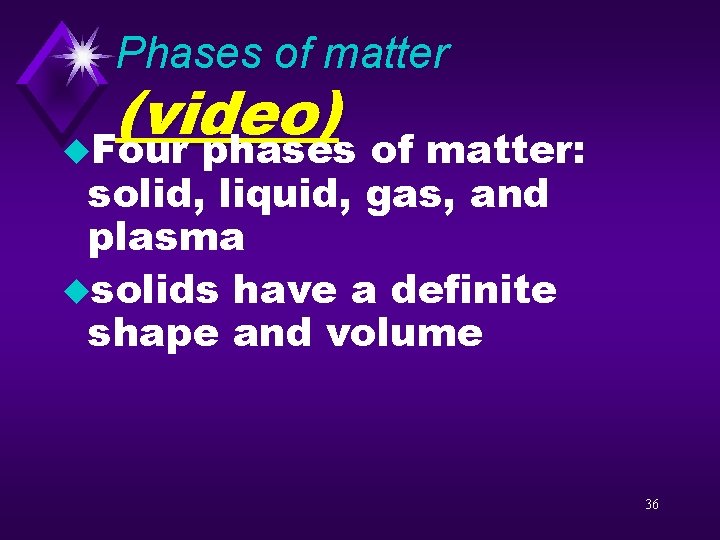 Phases of matter (video)

Four phases of matter: solid, liquid, gas, and plasma

solids have a definite shape and volume

36